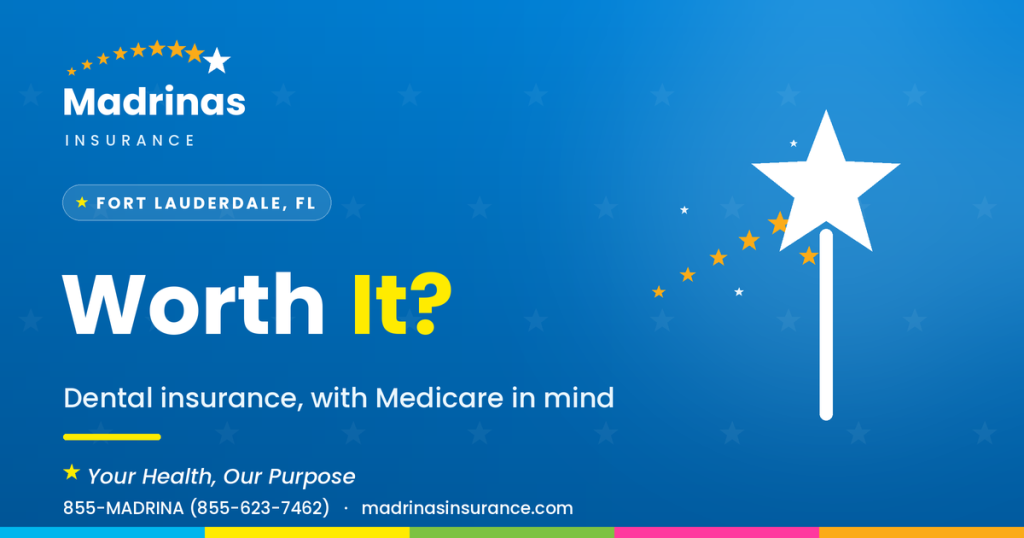 Madrinas
INSURANCE

FORT LAUDERDALE, FL

Worth It?

Dental insurance, with Medicare in mind

Your Health, Our Purpose

855-MADRINA (855-623-7462) · madrinasinsurance.com